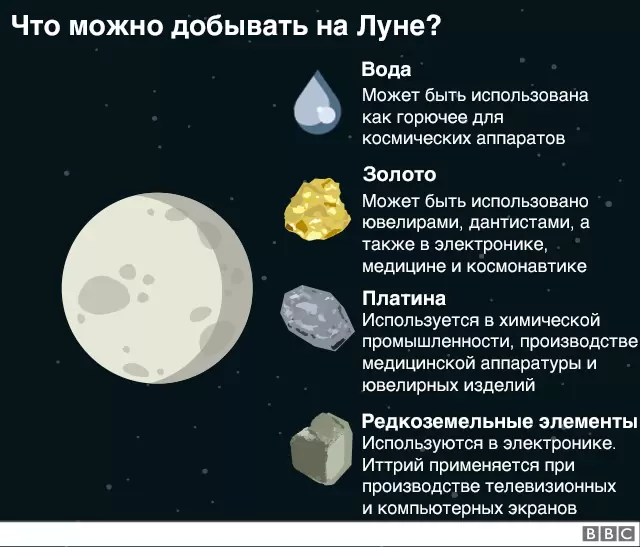 Что можно добывать на Луне?

Вода
Может быть использована как горючее для космических аппаратов

Золото
Может быть использовано ювелирами, дантистами, а также в электронике, медицине и космонавтике

Платина
Используется в химической промышленности, производстве медицинской аппаратуры и ювелирных изделий

Редкоземельные элементы
Используются в электронике. Иттрий применяется при производстве телевизионных и компьютерных экранов

BBC